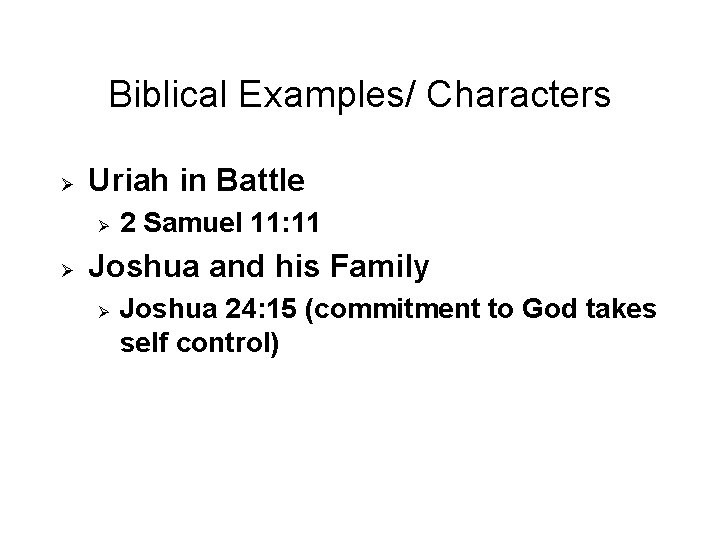 Biblical Examples/ Characters

➢ Uriah in Battle

➢ 2 Samuel 11:11

➢ Joshua and his Family

➢ Joshua 24:15 (commitment to God takes self control)